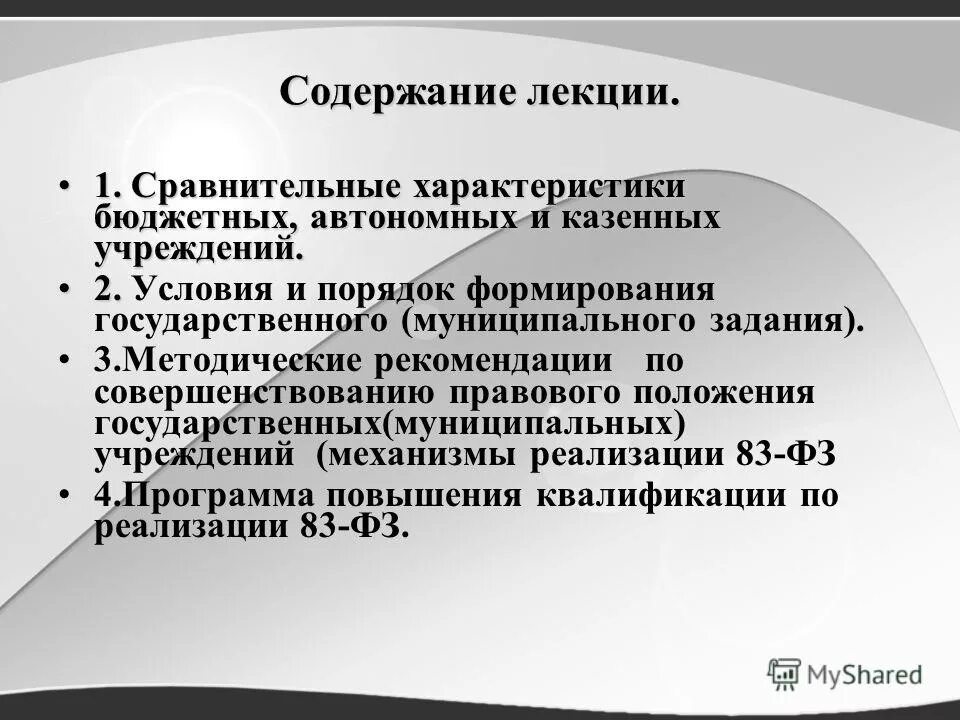 Содержание лекции.

• 1. Сравнительные характеристики бюджетных, автономных и казенных учреждений.

• 2. Условия и порядок формирования государственного (муниципального задания).

• 3.Методические рекомендации по совершенствованию правового положения государственных(муниципальных) учреждений (механизмы реализации 83-ФЗ

• 4.Программа повышения квалификации по реализации 83-ФЗ.

MyShared